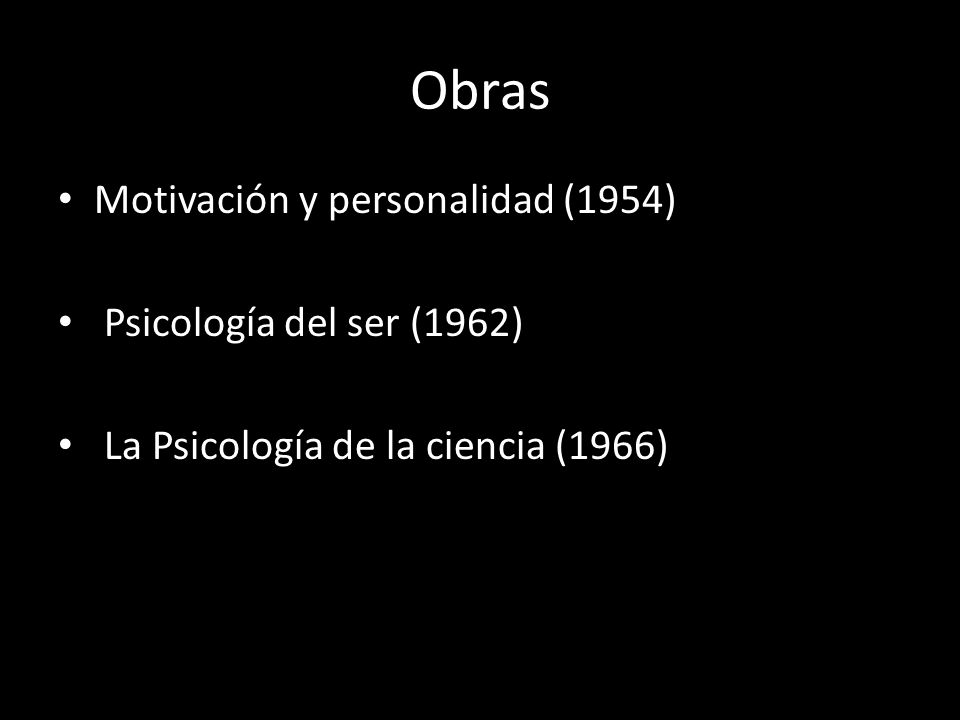 Obras

• Motivación y personalidad (1954)

• Psicología del ser (1962)

• La Psicología de la ciencia (1966)